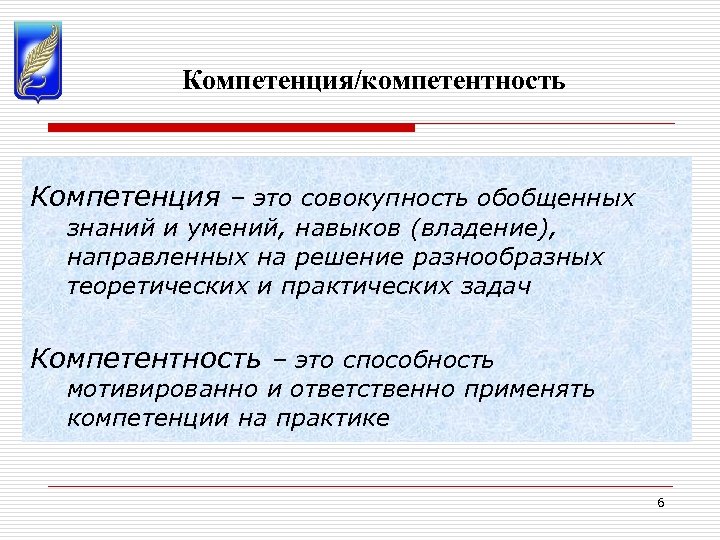 Компетенция/компетентность

Компетенция – это совокупность обобщенных знаний и умений, навыков (владение), направленных на решение разнообразных теоретических и практических задач

Компетентность – это способность мотивированно и ответственно применять компетенции на практике

6